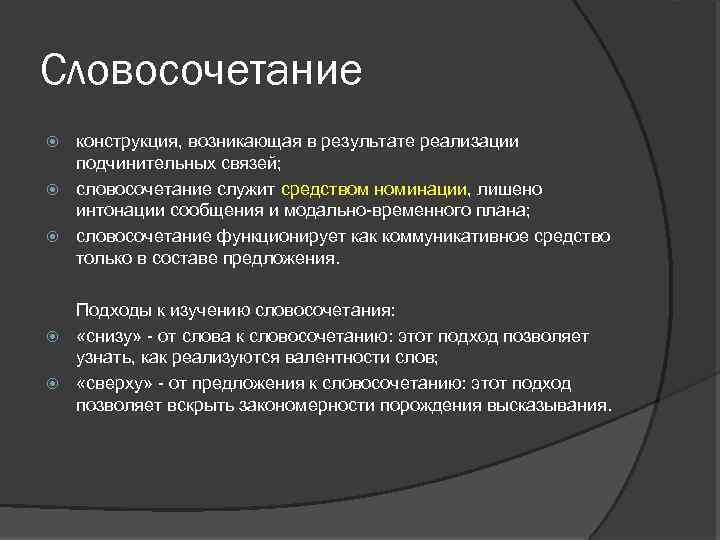 Словосочетание

конструкция, возникающая в результате реализации подчинительных связей;

словосочетание служит средством номинации, лишено интонации сообщения и модально-временного плана;

словосочетание функционирует как коммуникативное средство только в составе предложения.

Подходы к изучению словосочетания:

«снизу» - от слова к словосочетанию: этот подход позволяет узнать, как реализуются валентности слов;

«сверху» - от предложения к словосочетанию: этот подход позволяет вскрыть закономерности порождения высказывания.